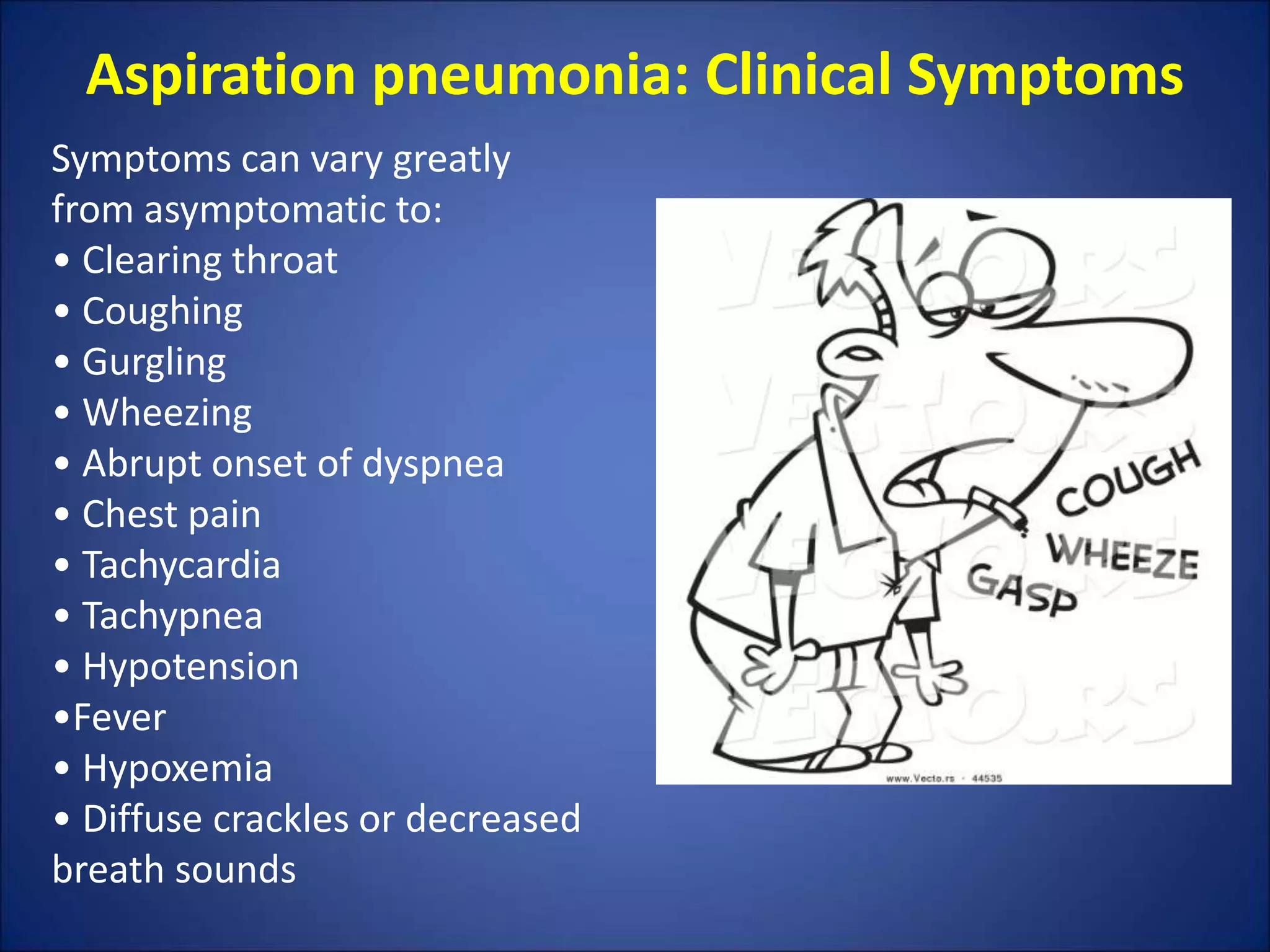 Aspiration pneumonia: Clinical Symptoms

Symptoms can vary greatly from asymptomatic to:
• Clearing throat
• Coughing
• Gurgling
• Wheezing
• Abrupt onset of dyspnea
• Chest pain
• Tachycardia
• Tachypnea
• Hypotension
•Fever
• Hypoxemia
• Diffuse crackles or decreased breath sounds

COUGH
WHEEZE
GASP
VECTORS
www.Vecto.rs · 44535